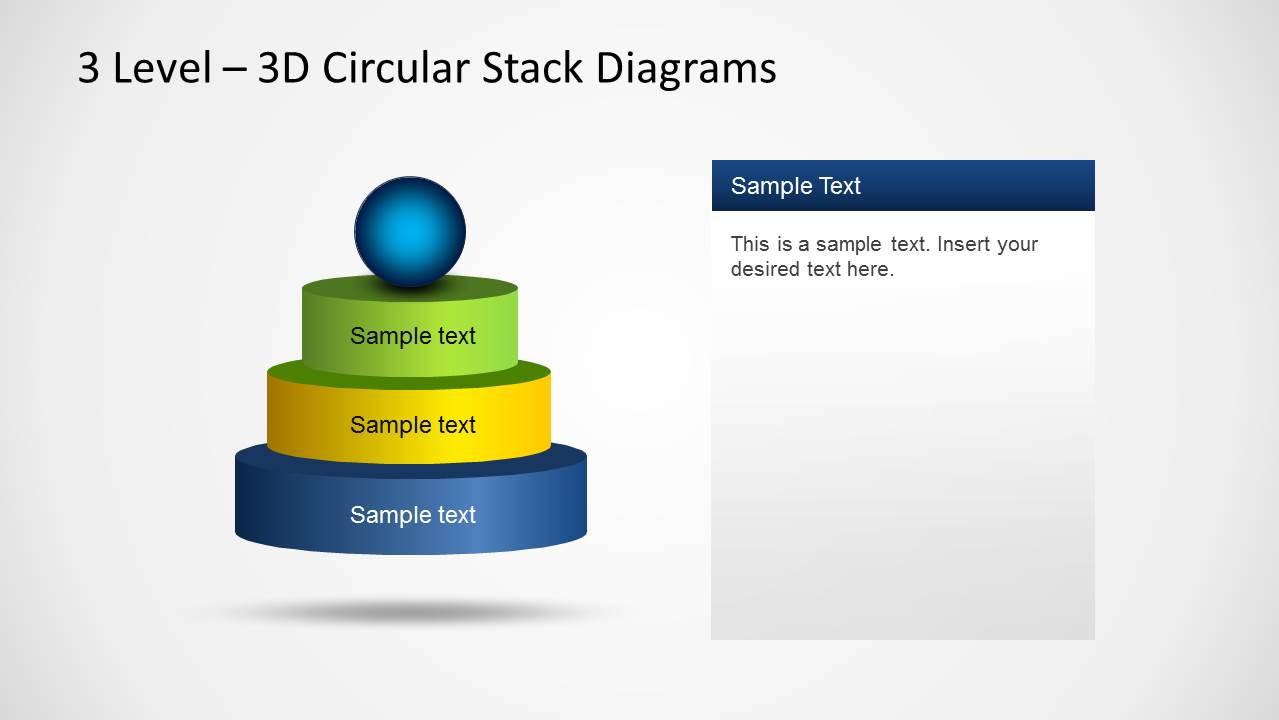 3 Level – 3D Circular Stack Diagrams

Sample text

Sample text

Sample text

Sample Text

This is a sample text. Insert your desired text here.